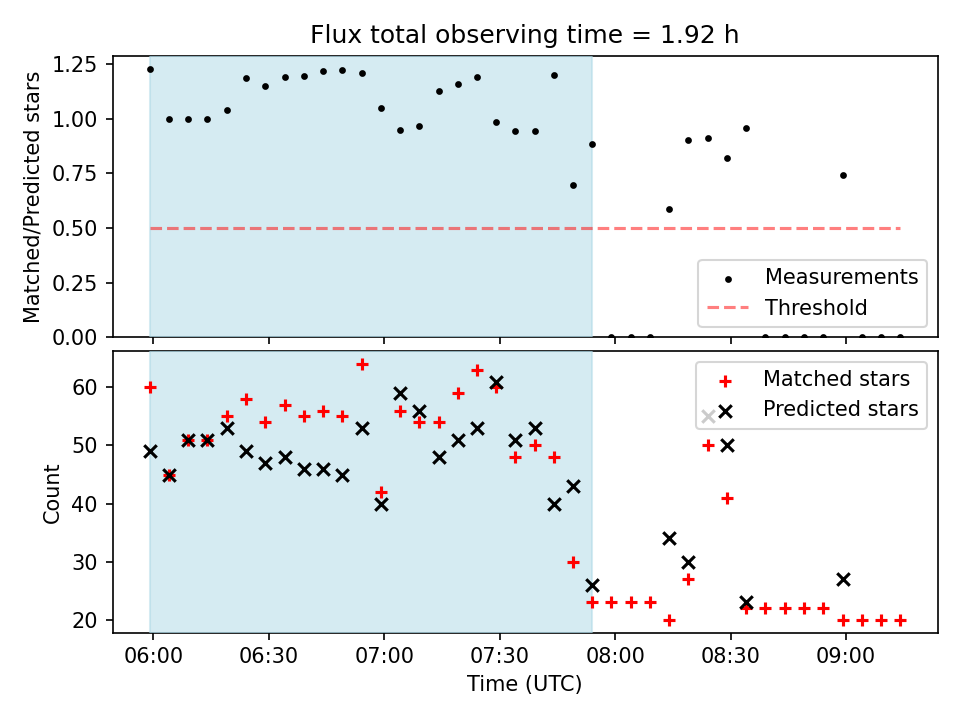 Flux total observing time = 1.92 h

Matched/Predicted stars

1.25
1.00
0.75
0.50
0.25
0.00

Measurements
Threshold

Count

60
50
40
30
20

Matched stars
Predicted stars

06:00
06:30
07:00
07:30
08:00
08:30
09:00

Time (UTC)